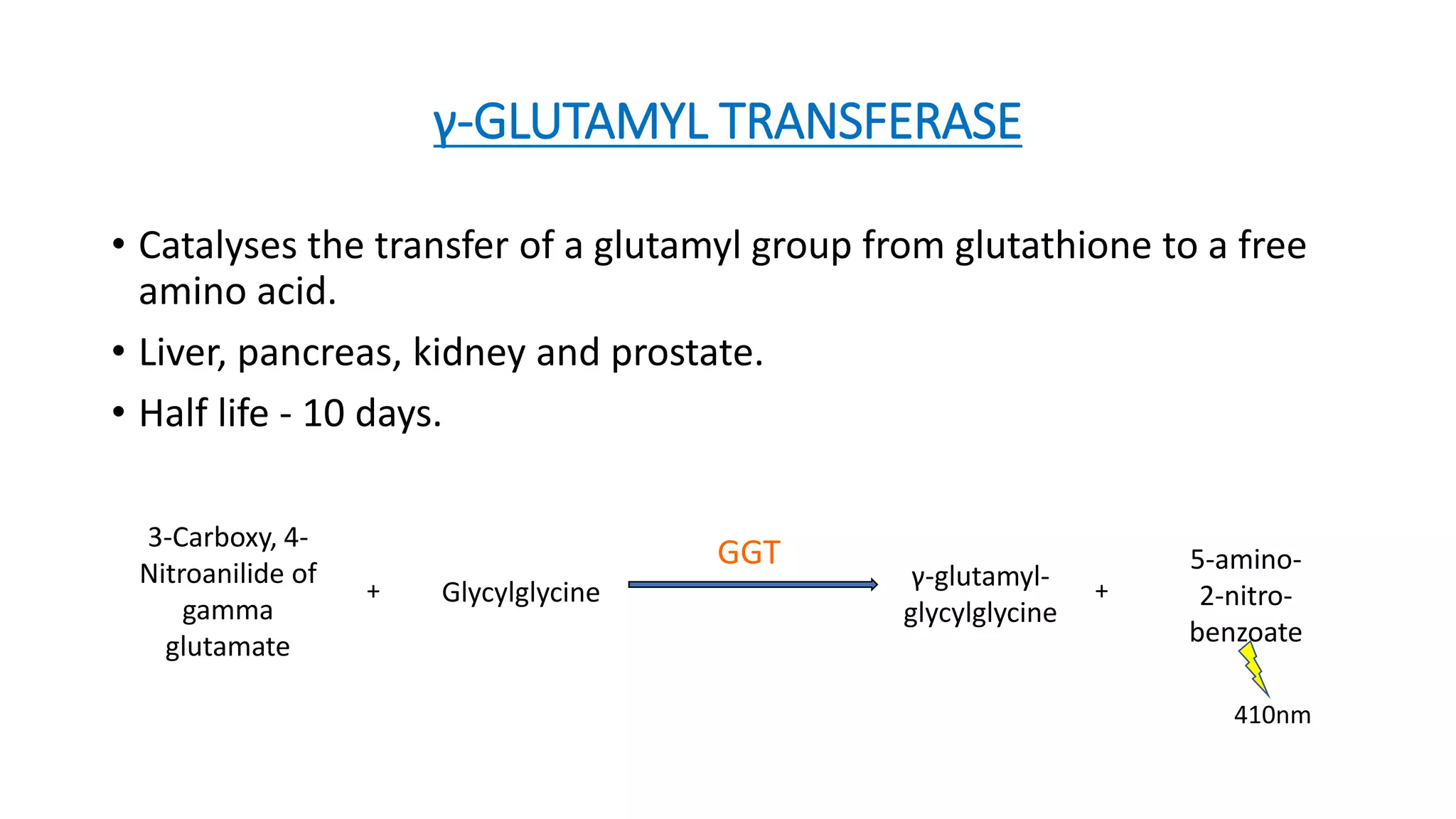 γ-GLUTAMYL TRANSFERASE

• Catalyses the transfer of a glutamyl group from glutathione to a free amino acid.

• Liver, pancreas, kidney and prostate.

• Half life - 10 days.

3-Carboxy, 4-Nitroanilide of gamma glutamate + Glycylglycine GGT γ-glutamyl-glycylglycine + 5-amino-2-nitro-benzoate

410nm